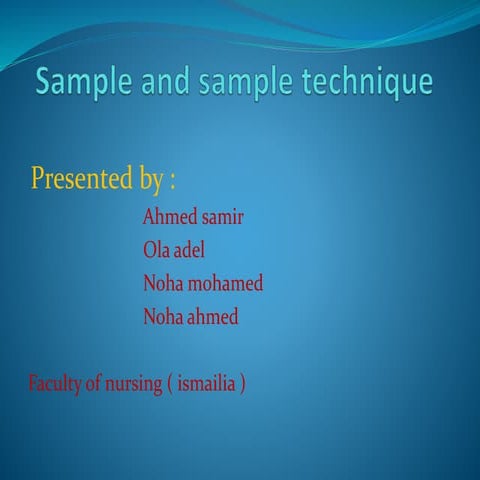 Sample and sample technique

Presented by :

Ahmed samir

Ola adel

Noha mohamed

Noha ahmed

Faculty of nursing ( ismailia )